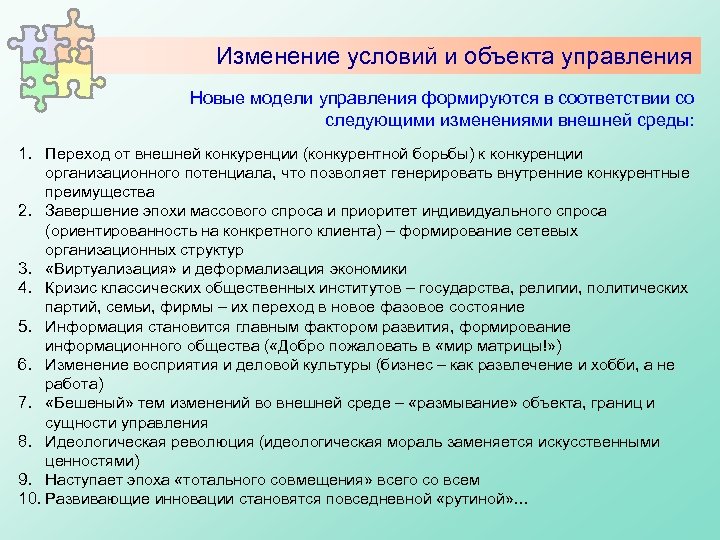 Изменение условий и объекта управления

Новые модели управления формируются в соответствии со следующими изменениями внешней среды:

1. Переход от внешней конкуренции (конкурентной борьбы) к конкуренции организационного потенциала, что позволяет генерировать внутренние конкурентные преимущества
2. Завершение эпохи массового спроса и приоритет индивидуального спроса (ориентированность на конкретного клиента) – формирование сетевых организационных структур
3. «Виртуализация» и деформализация экономики
4. Кризис классических общественных институтов – государства, религии, политических партий, семьи, фирмы – их переход в новое фазовое состояние
5. Информация становится главным фактором развития, формирование информационного общества («Добро пожаловать в «мир матрицы!»)
6. Изменение восприятия и деловой культуры (бизнес – как развлечение и хобби, а не работа)
7. «Бешеный» тем изменений во внешней среде – «размывание» объекта, границ и сущности управления
8. Идеологическая революция (идеологическая мораль заменяется искусственными ценностями)
9. Наступает эпоха «тотального совмещения» всего со всем
10. Развивающие инновации становятся повседневной «рутиной»…